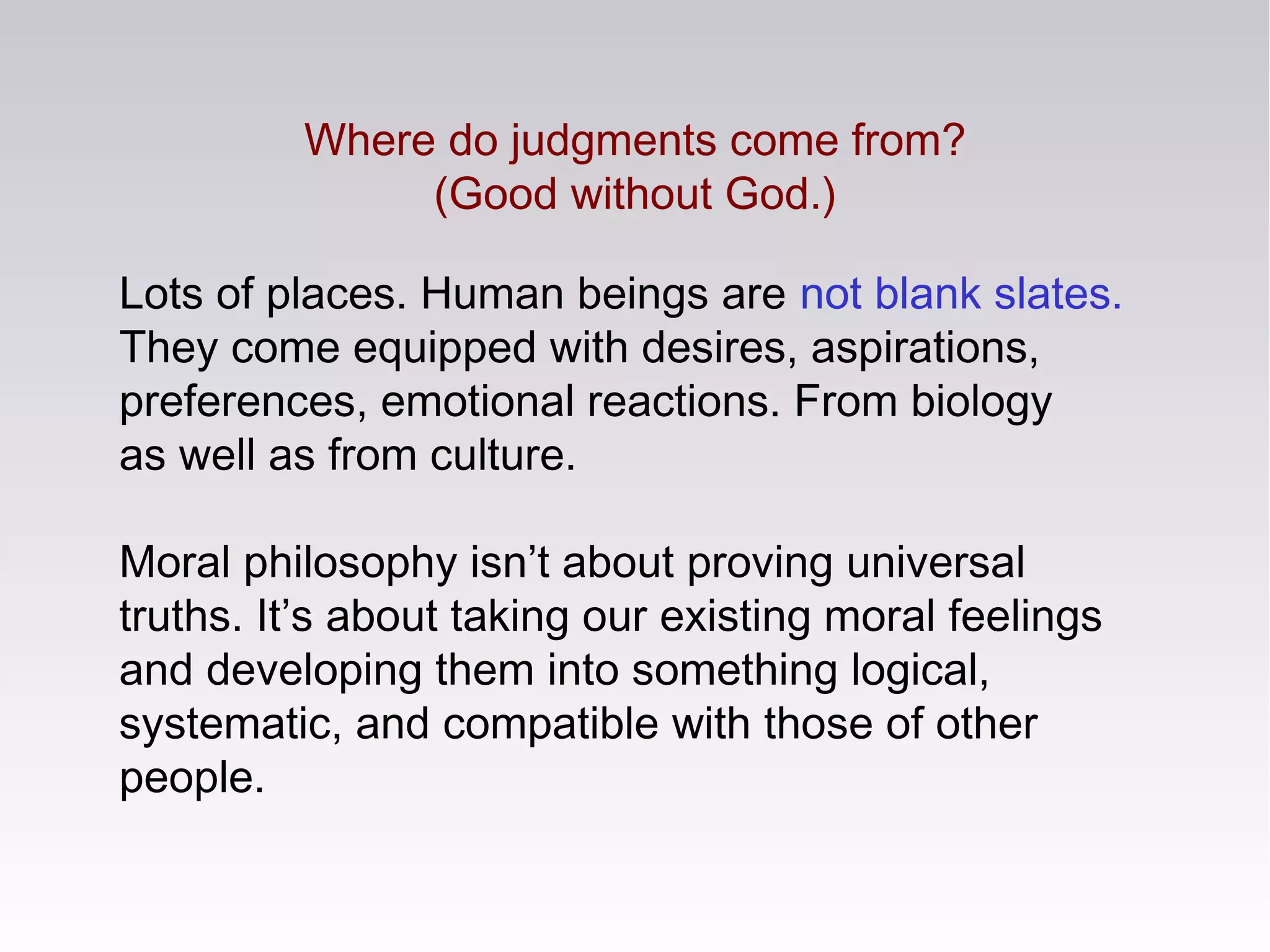 Where do judgments come from?
(Good without God.)

Lots of places. Human beings are not blank slates. They come equipped with desires, aspirations, preferences, emotional reactions. From biology as well as from culture.

Moral philosophy isn’t about proving universal truths. It’s about taking our existing moral feelings and developing them into something logical, systematic, and compatible with those of other people.